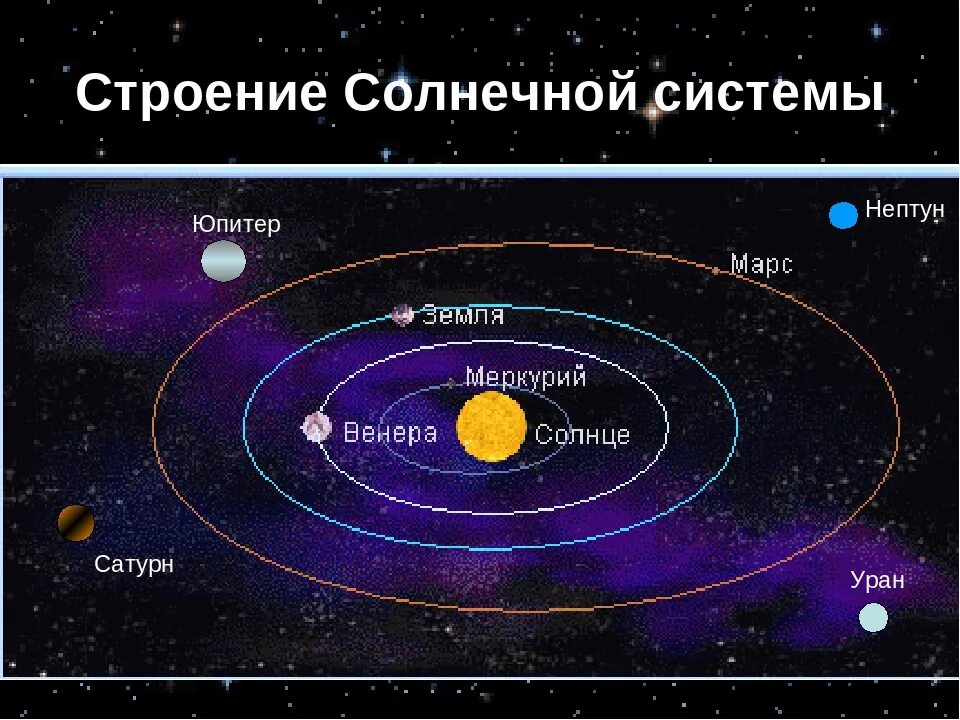 Строение Солнечной системы

Юпитер

Нептун

Марс

Земля

Меркурий

Венера

Солнце

Сатурн

Уран